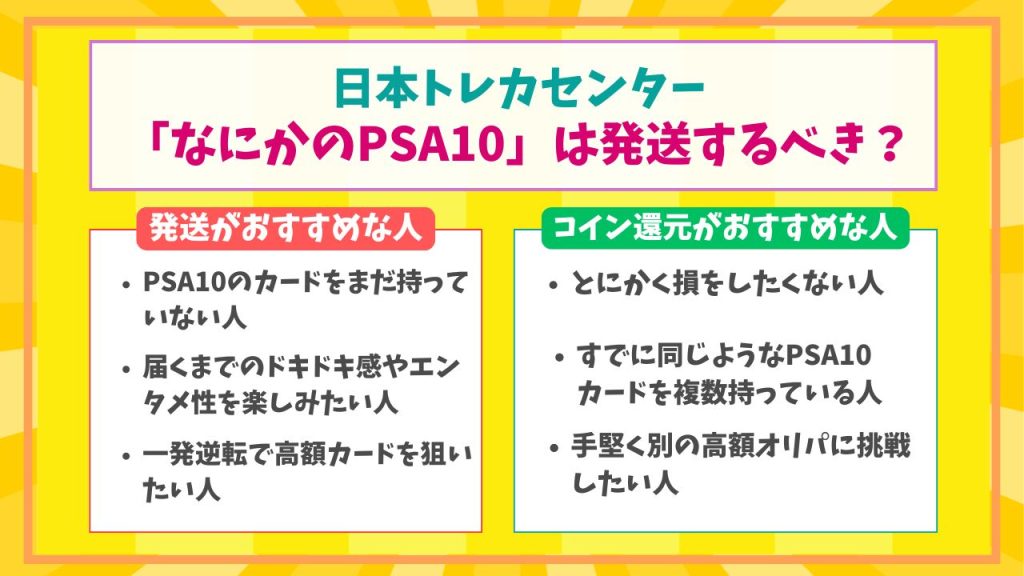 日本トレカセンター
「なにかのPSA10」は発送するべき？

発送がおすすめな人

• PSA10のカードをまだ持っていない人
• 届くまでのドキドキ感やエンタメ性を楽しみたい人
• 一発逆転で高額カードを狙いたい人

コイン還元がおすすめな人

• とにかく損をしたくない人
• すでに同じようなPSA10カードを複数持っている人
• 手堅く別の高額オリパに挑戦したい人